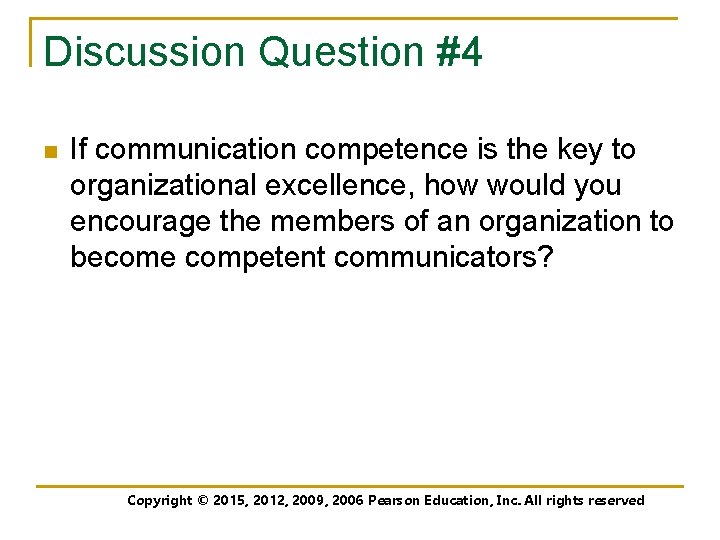 Discussion Question #4

If communication competence is the key to organizational excellence, how would you encourage the members of an organization to become competent communicators?

Copyright © 2015, 2012, 2009, 2006 Pearson Education, Inc. All rights reserved